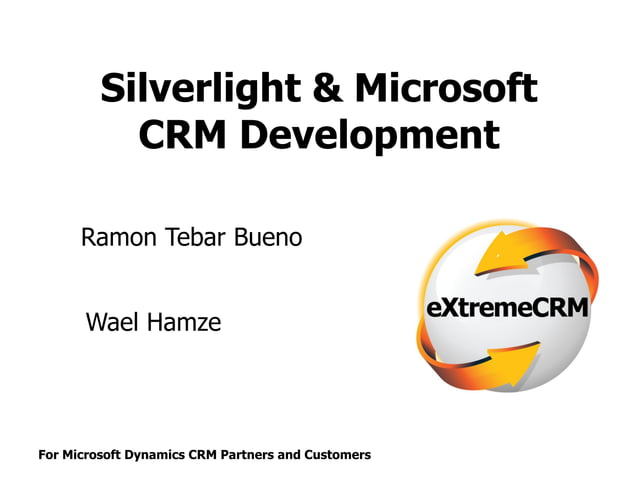 Silverlight & Microsoft CRM Development

Ramon Tebar Bueno

Wael Hamze

eXtremeCRM

For Microsoft Dynamics CRM Partners and Customers